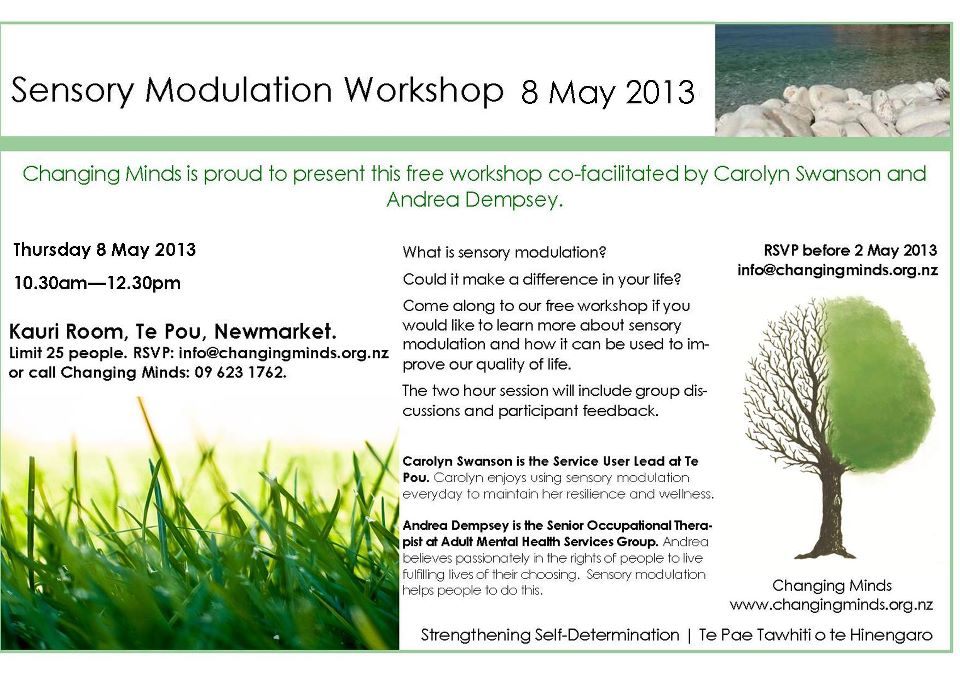 Sensory Modulation Workshop 8 May 2013

Changing Minds is proud to present this free workshop co-facilitated by Carolyn Swanson and Andrea Dempsey.

Thursday 8 May 2013

10.30am—12.30pm

Kauri Room, Te Pou, Newmarket.
Limit 25 people. RSVP: info@changingminds.org.nz or call Changing Minds: 09 623 1762.

What is sensory modulation?

Could it make a difference in your life?

Come along to our free workshop if you would like to learn more about sensory modulation and how it can be used to improve our quality of life.

The two hour session will include group discussions and participant feedback.

Carolyn Swanson is the Service User Lead at Te Pou. Carolyn enjoys using sensory modulation everyday to maintain her resilience and wellness.

Andrea Dempsey is the Senior Occupational Therapist at Adult Mental Health Services Group. Andrea believes passionately in the rights of people to live fulfilling lives of their choosing. Sensory modulation helps people to do this.

RSVP before 2 May 2013
info@changingminds.org.nz

Changing Minds
www.changingminds.org.nz

Strengthening Self-Determination | Te Pae Tawhiti o te Hinengaro